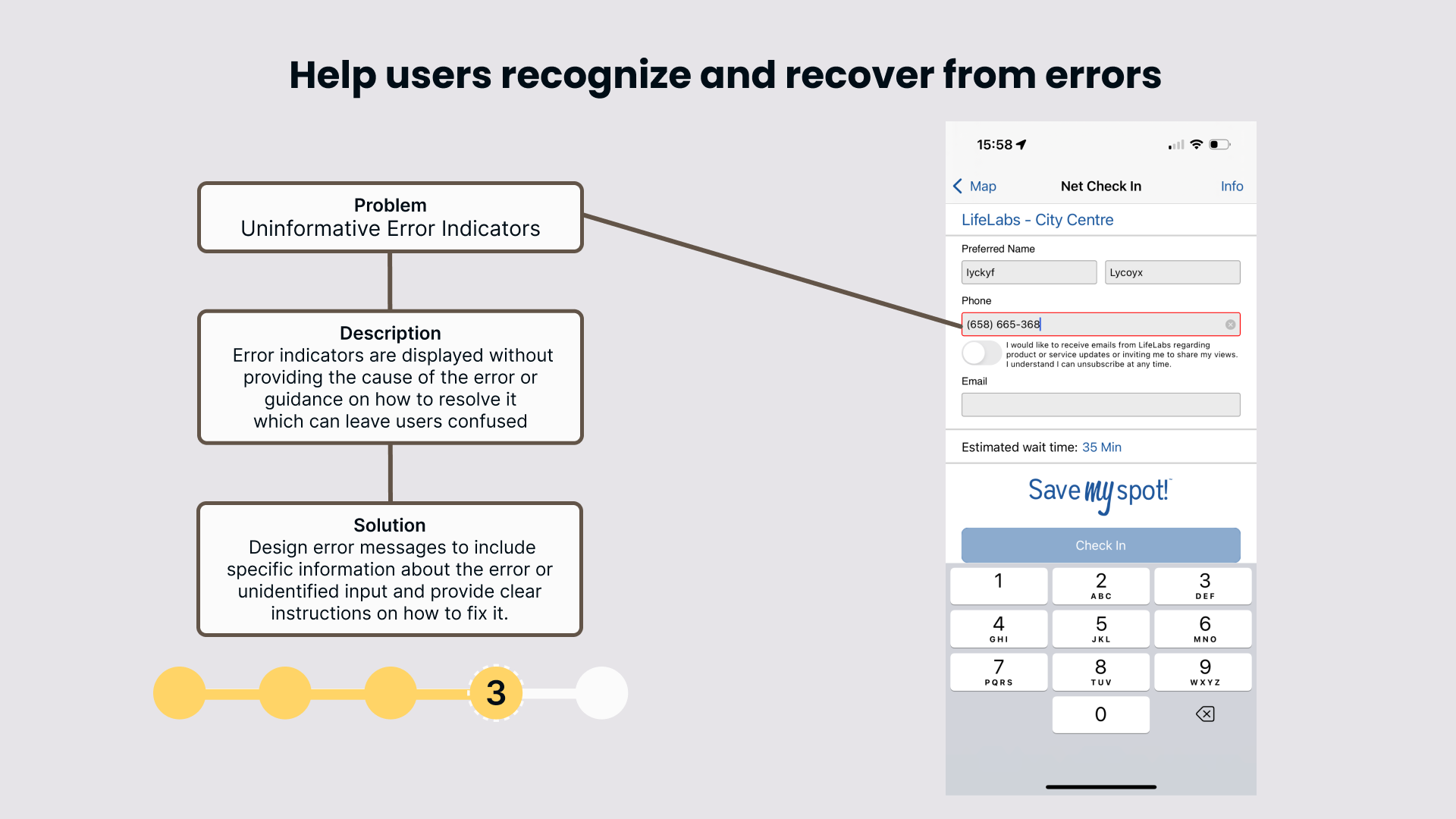 Help users recognize and recover from errors

Problem
Uninformative Error Indicators

Description
Error indicators are displayed without providing the cause of the error or guidance on how to resolve it which can leave users confused

Solution
Design error messages to include specific information about the error or unidentified input and provide clear instructions on how to fix it.

3

15:58

Map

Net Check In

Info

LifeLabs - City Centre

Preferred Name

lyckyf

Lycoyx

Phone

(658) 665-368

I would like to receive emails from LifeLabs regarding product or service updates or inviting me to share my views. I understand I can unsubscribe at any time.

Email

Estimated wait time: 35 Min

Save my spot!

Check In

1

2 ABC

3 DEF

4 GHI

5 JKL

6 MNO

7 PQRS

8 TUV

9 WXYZ

0